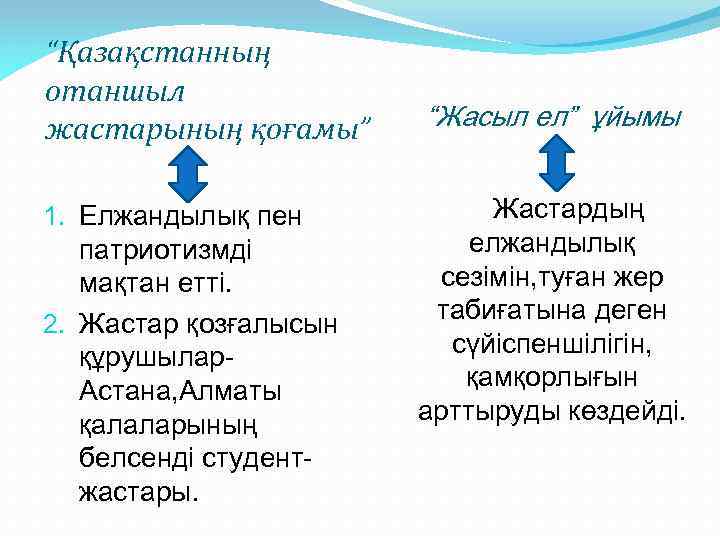 “Қазақстанның отаншыл жастарының қоғамы”

1. Елжандылық пен патриотизмді мақтан етті.
2. Жастар қозғалысын құрушылар-Астана,Алматы қалаларының белсенді студент-жастары.

“Жасыл ел” ұйымы

Жастардың елжандылық сезімін,туған жер табиғатына деген сүйіспеншілігін, қамқорлығын арттыруды көздейді.